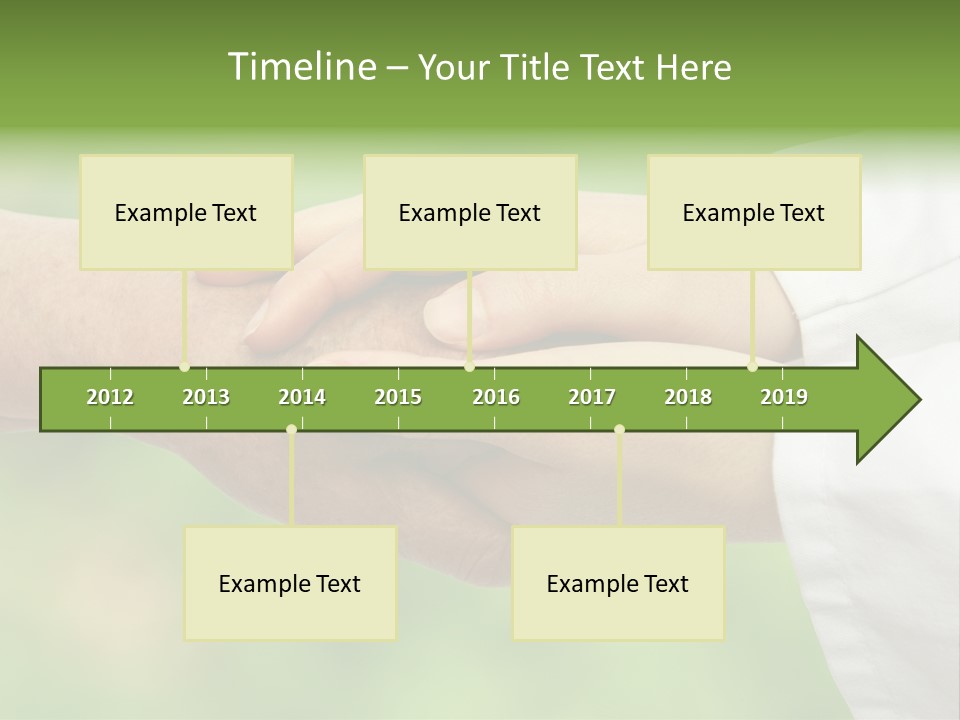 Timeline – Your Title Text Here

Example Text

Example Text

Example Text

2012 2013 2014 2015 2016 2017 2018 2019

Example Text

Example Text